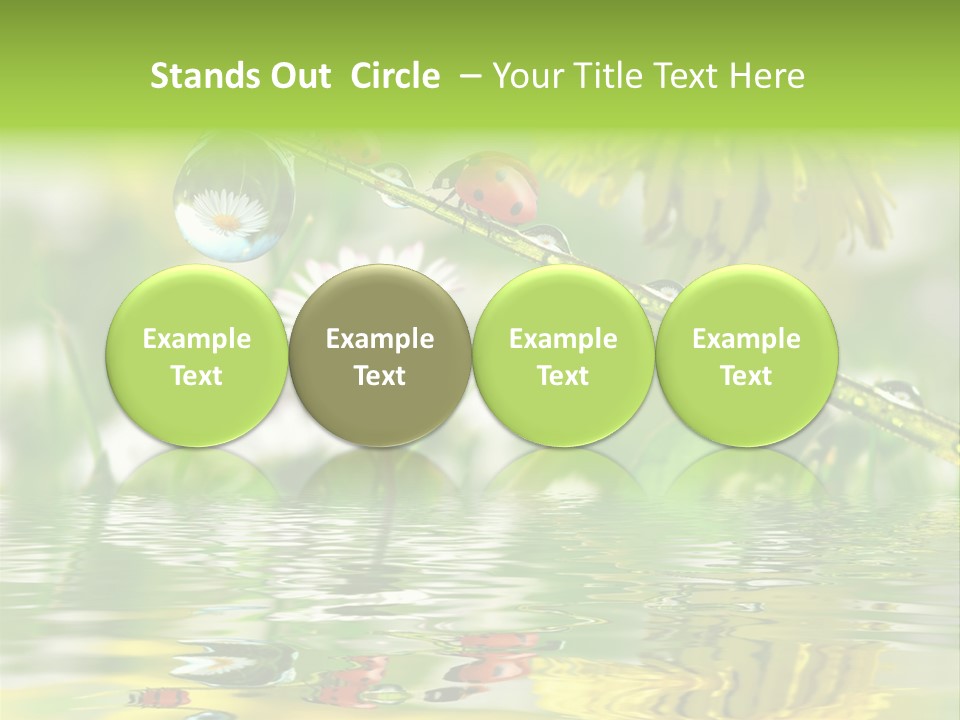 Stands Out Circle – Your Title Text Here

Example Text

Example Text

Example Text

Example Text